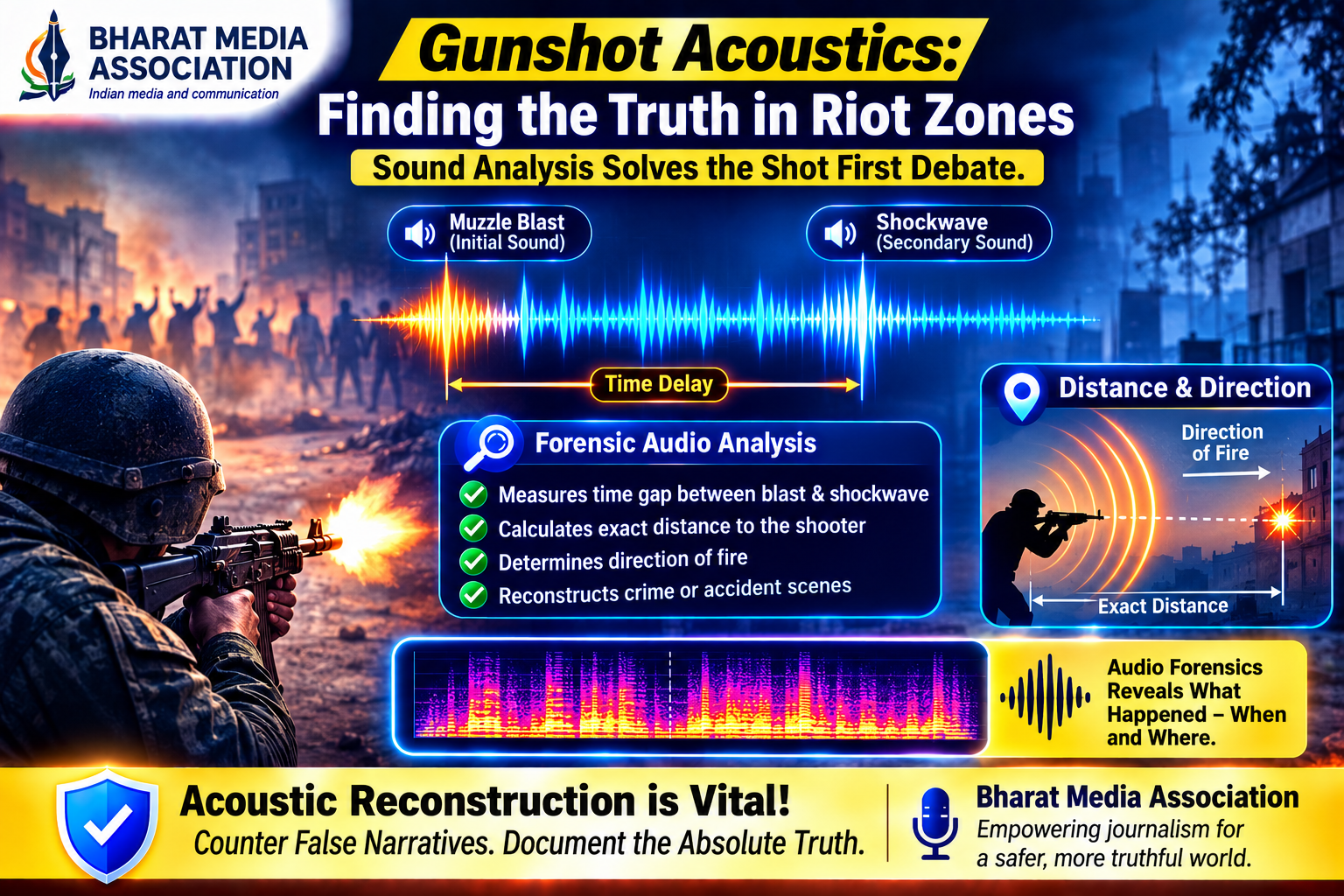 BHARAT MEDIA ASSOCIATION
Indian media and communication

Gunshot Acoustics:
Finding the Truth in Riot Zones
Sound Analysis Solves the Shot First Debate.

Muzzle Blast (Initial Sound)

Shockwave (Secondary Sound)

Time Delay

Forensic Audio Analysis
Measures time gap between blast & shockwave
Calculates exact distance to the shooter
Determines direction of fire
Reconstructs crime or accident scenes

Distance & Direction
Direction of Fire
Exact Distance

Audio Forensics Reveals What Happened – When and Where.

Acoustic Reconstruction is Vital!
Counter False Narratives. Document the Absolute Truth.

Bharat Media Association
Empowering journalism for a safer, more truthful world.